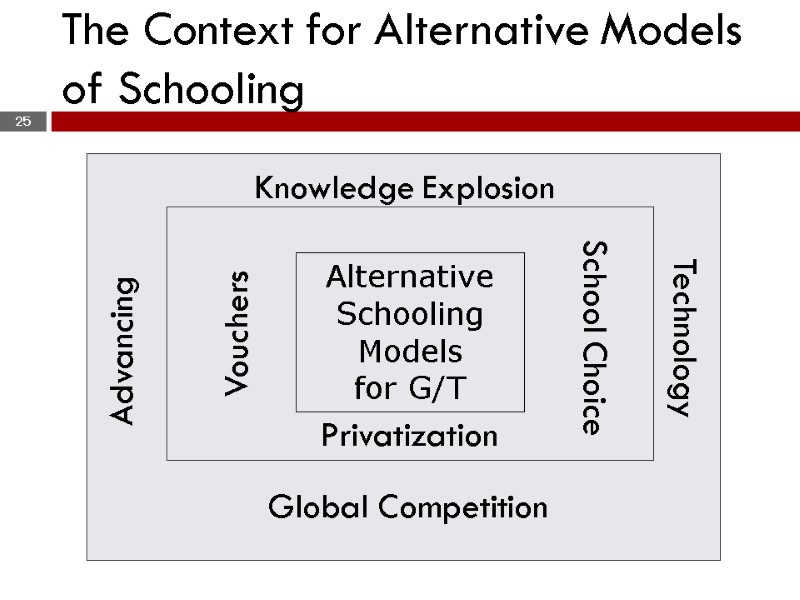 The Context for Alternative Models of Schooling

25

Knowledge Explosion

Advancing

Vouchers

Alternative Schooling Models for G/T

School Choice

Technology

Privatization

Global Competition